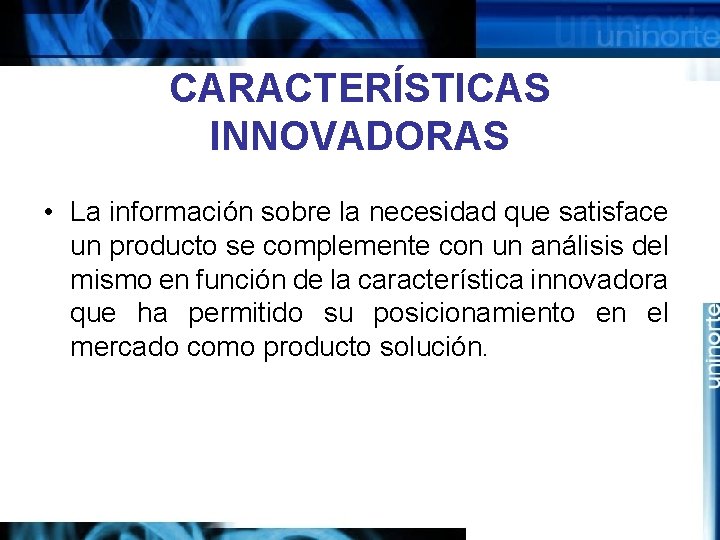 uninorte

CARACTERÍSTICAS INNOVADORAS

• La información sobre la necesidad que satisface un producto se complemente con un análisis del mismo en función de la característica innovadora que ha permitido su posicionamiento en el mercado como producto solución.

uninorte